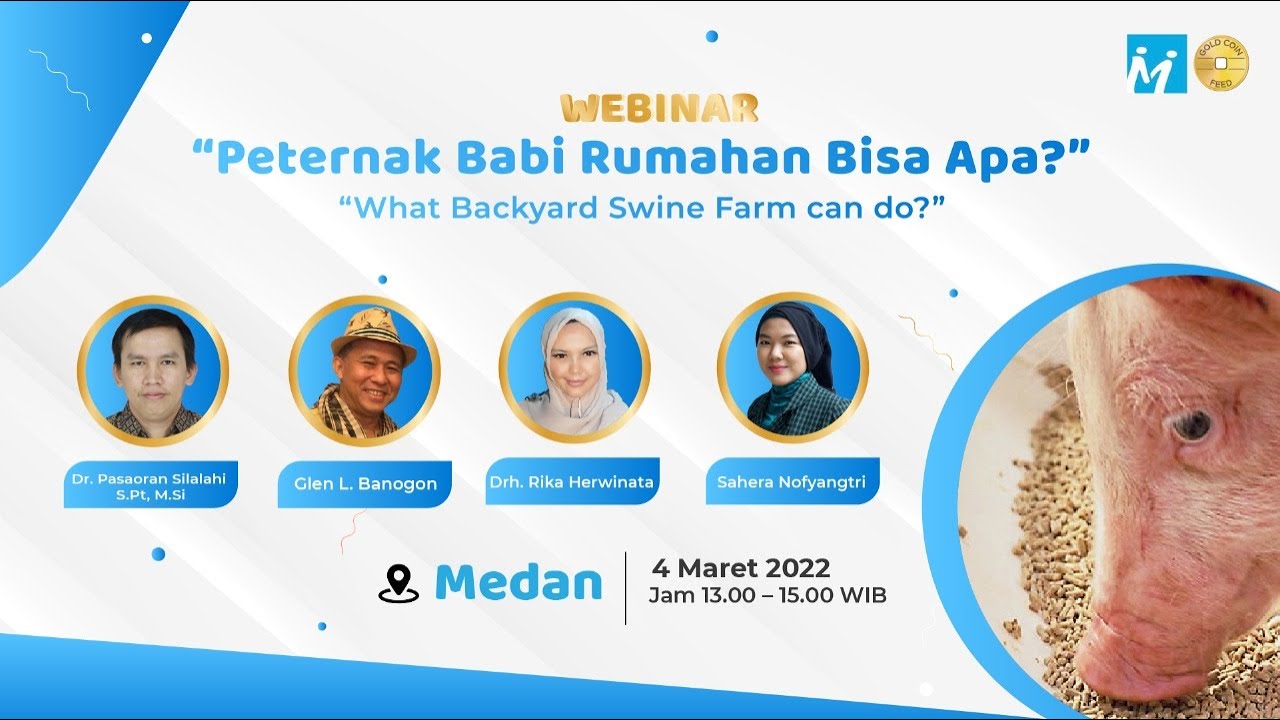 GOLD COIN FEED

WEBINAR
“Peternak Babi Rumahan Bisa Apa?”
“What Backyard Swine Farm can do?”

Dr. Pasaoran Silalahi S.Pt, M.Si

Glen L. Banogon

Drh. Rika Herwinata

Sahera Nofyangtri

Medan

4 Maret 2022
Jam 13.00 – 15.00 WIB